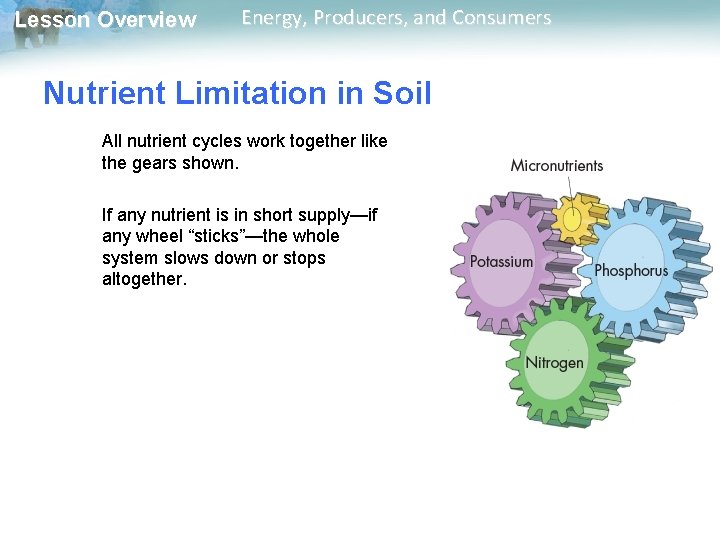 Lesson Overview

Energy, Producers, and Consumers

Nutrient Limitation in Soil

All nutrient cycles work together like the gears shown.

If any nutrient is in short supply—if any wheel "sticks"—the whole system slows down or stops altogether.

Micronutrients

Potassium

Phosphorus

Nitrogen